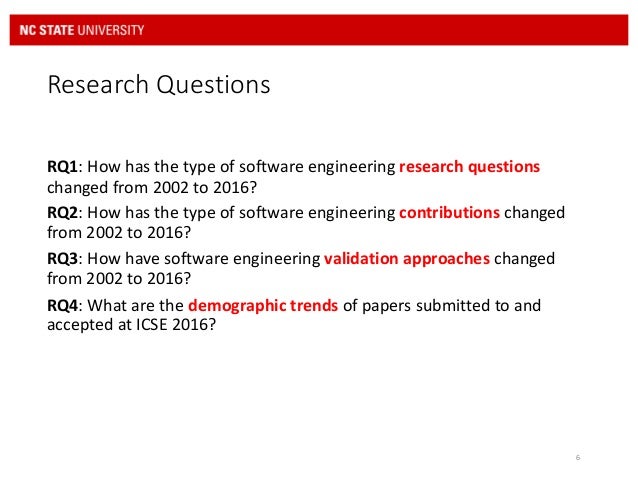 NC STATE UNIVERSITY

Research Questions

RQ1: How has the type of software engineering research questions changed from 2002 to 2016?

RQ2: How has the type of software engineering contributions changed from 2002 to 2016?

RQ3: How have software engineering validation approaches changed from 2002 to 2016?

RQ4: What are the demographic trends of papers submitted to and accepted at ICSE 2016?

6